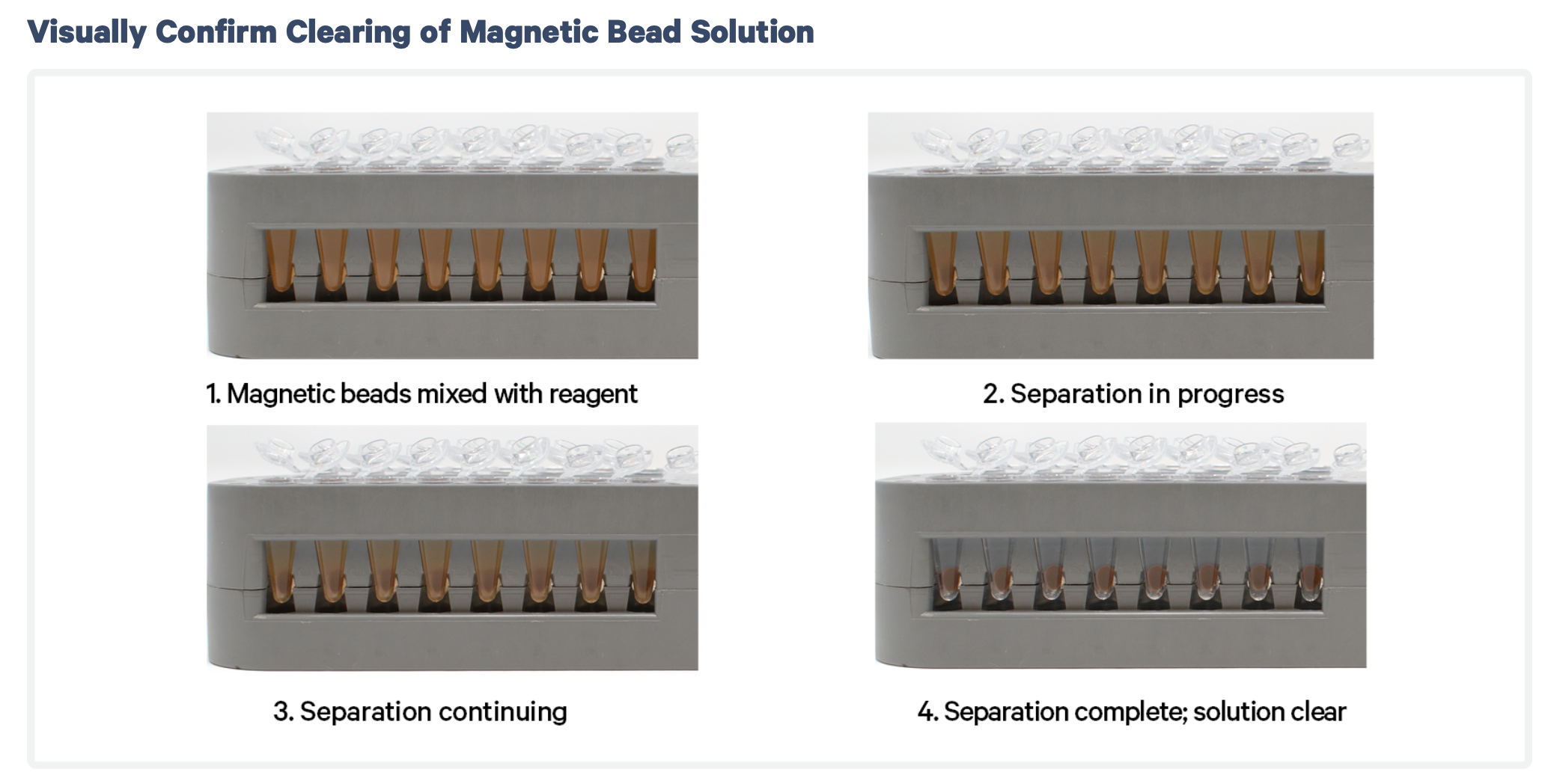 Visually Confirm Clearing of Magnetic Bead Solution

1. Magnetic beads mixed with reagent

2. Separation in progress

3. Separation continuing

4. Separation complete; solution clear